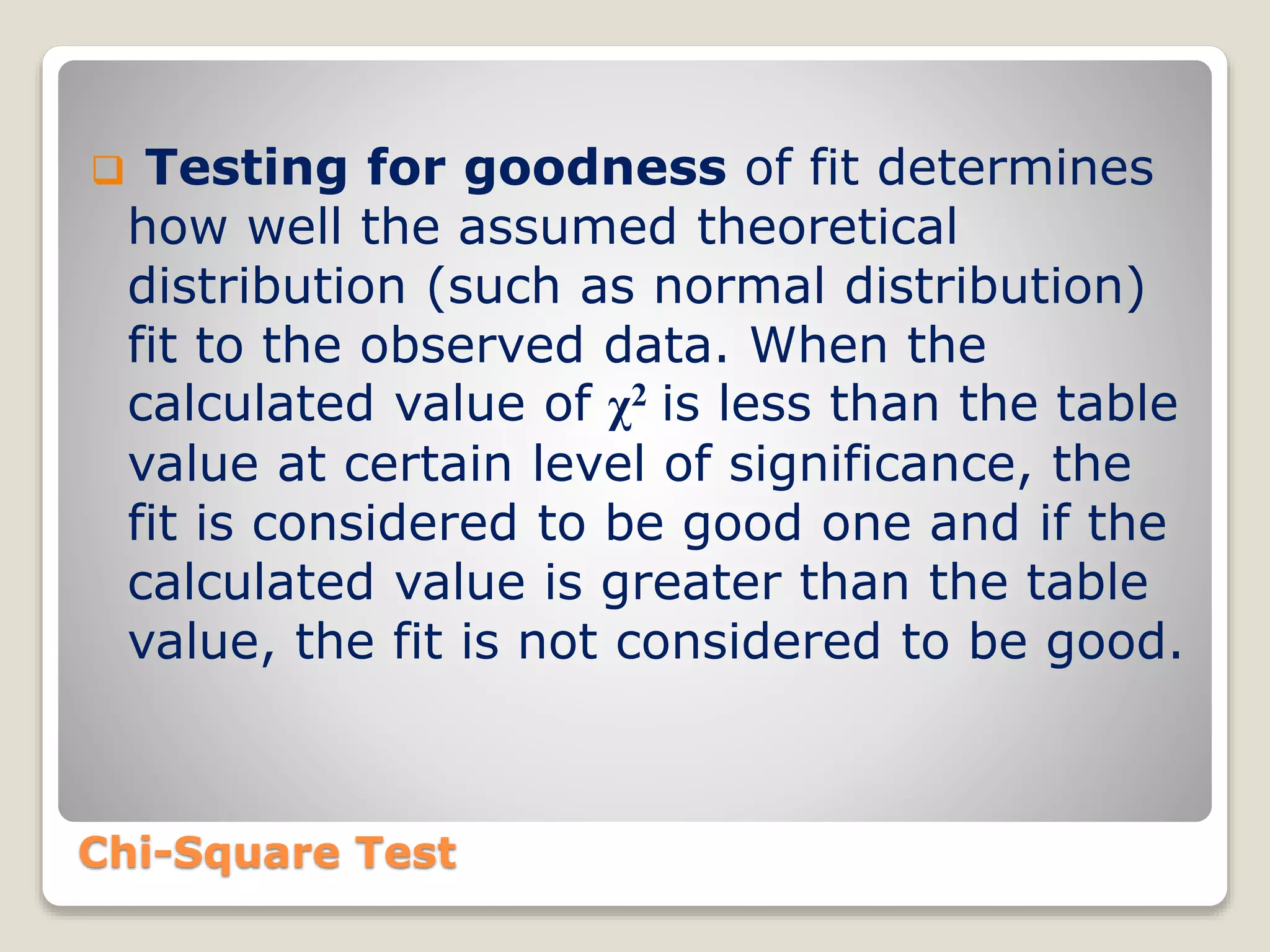 Testing for goodness of fit determines how well the assumed theoretical distribution (such as normal distribution) fit to the observed data. When the calculated value of $\chi^2$ is less than the table value at certain level of significance, the fit is considered to be good one and if the calculated value is greater than the table value, the fit is not considered to be good.

Chi-Square Test